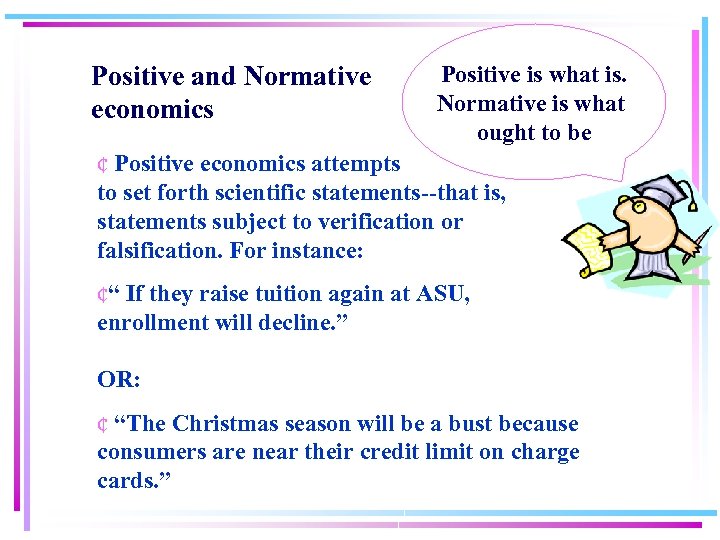 Positive and Normative economics

Positive is what is. Normative is what ought to be

¢ Positive economics attempts to set forth scientific statements--that is, statements subject to verification or falsification. For instance:

¢“ If they raise tuition again at ASU, enrollment will decline.”

OR:

¢ “The Christmas season will be a bust because consumers are near their credit limit on charge cards.”